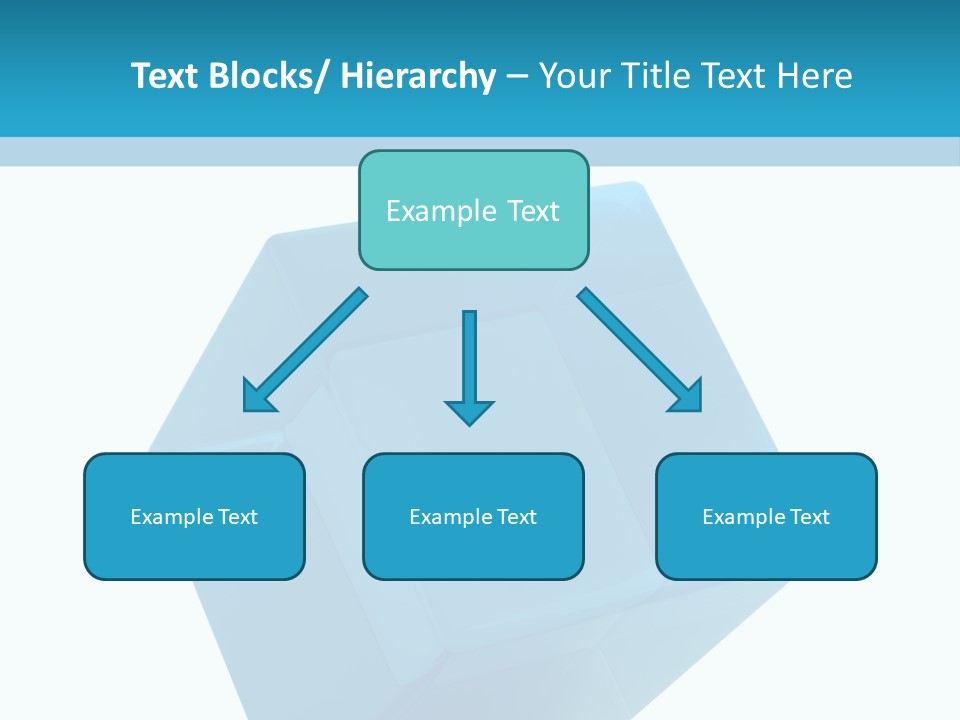 Text Blocks/ Hierarchy – Your Title Text Here

Example Text

Example Text

Example Text

Example Text